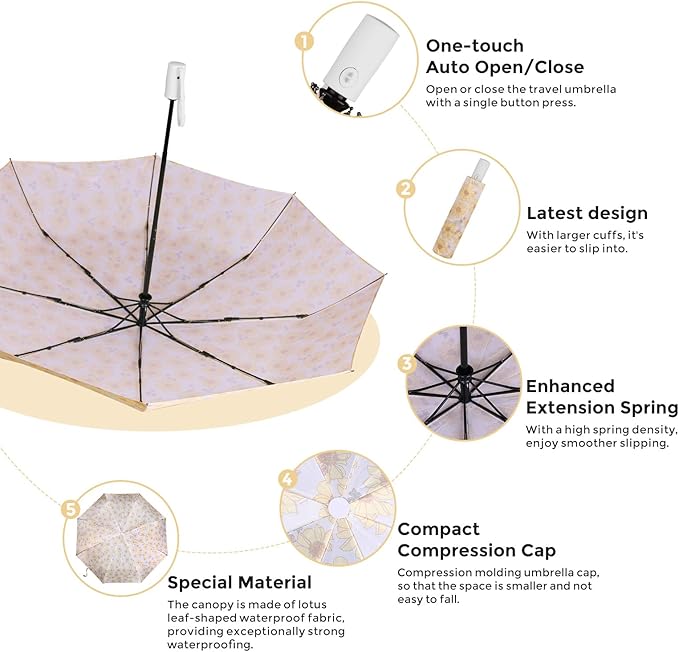 1
One-touch Auto Open/Close
Open or close the travel umbrella with a single button press.

2
Latest design
With larger cuffs, it's easier to slip into.

3
Enhanced Extension Spring
With a high spring density, enjoy smoother slipping.

4
Compact Compression Cap
Compression molding umbrella cap, so that the space is smaller and not easy to fall.

5
Special Material
The canopy is made of lotus leaf-shaped waterproof fabric, providing exceptionally strong waterproofing.